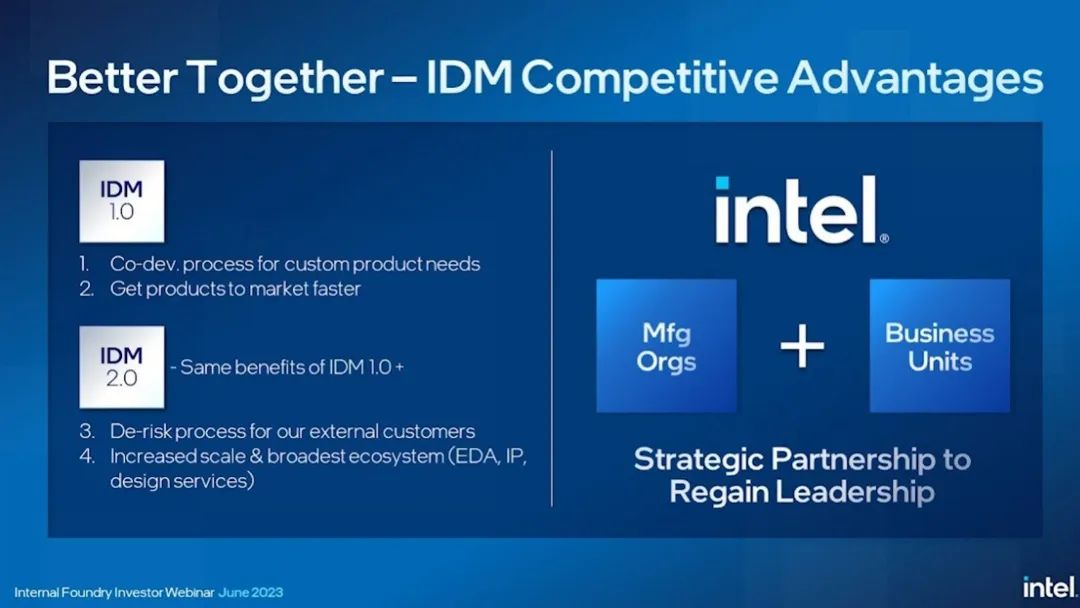 Better Together – IDM Competitive Advantages

IDM 1.0

1. Co-dev. process for custom product needs
2. Get products to market faster

IDM 2.0

- Same benefits of IDM 1.0 +

3. De-risk process for our external customers
4. Increased scale & broadest ecosystem (EDA, IP, design services)

intel.

Mfg Orgs

+

Business Units

Strategic Partnership to Regain Leadership

Internal Foundry Investor Webinar June 2023

intel.